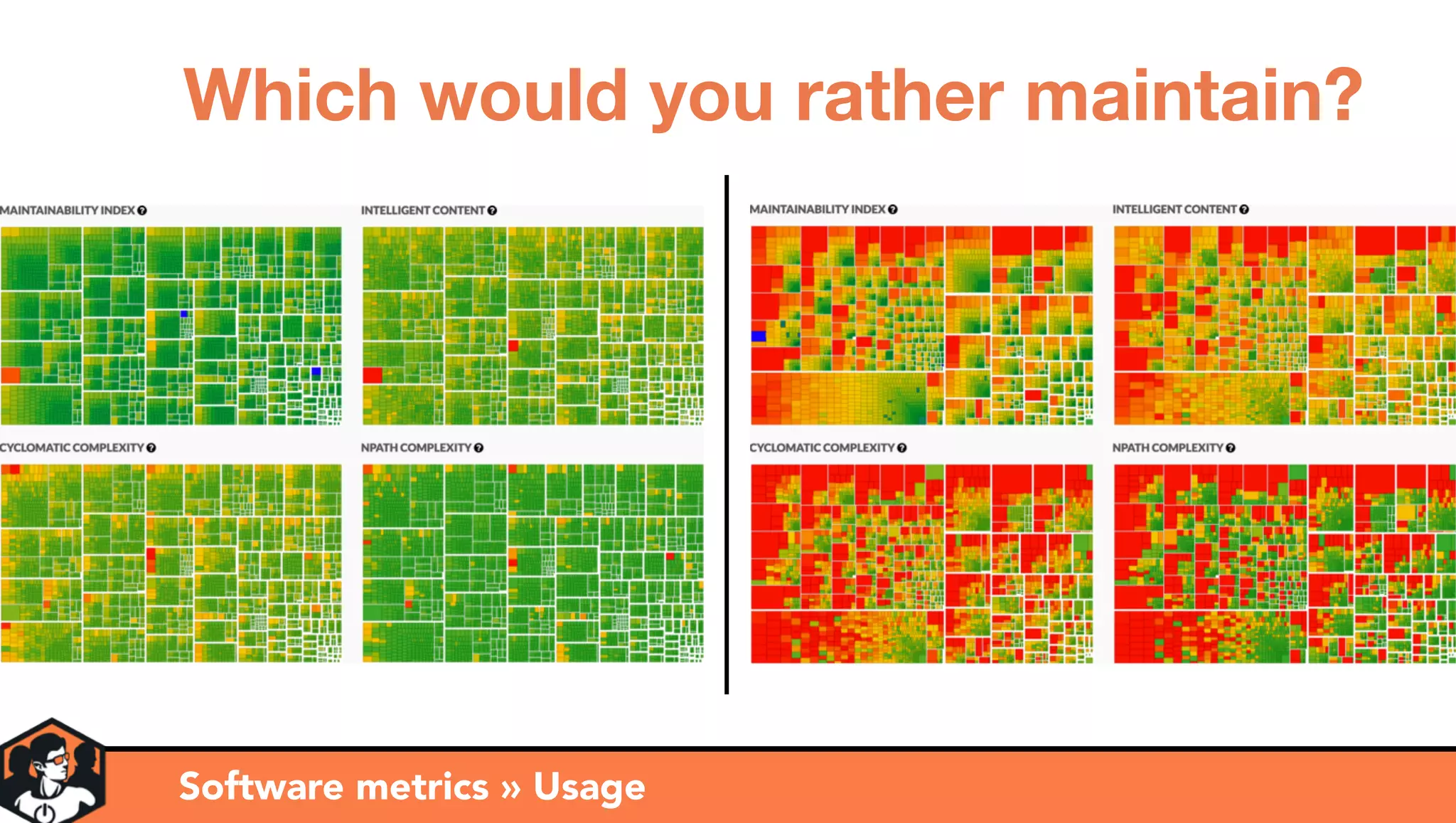 Which would you rather maintain?

MAINTAINABILITY INDEX

INTELLIGENT CONTENT

CYCLOMATIC COMPLEXITY

NPATH COMPLEXITY

MAINTAINABILITY INDEX

INTELLIGENT CONTENT

CYCLOMATIC COMPLEXITY

NPATH COMPLEXITY

Software metrics » Usage